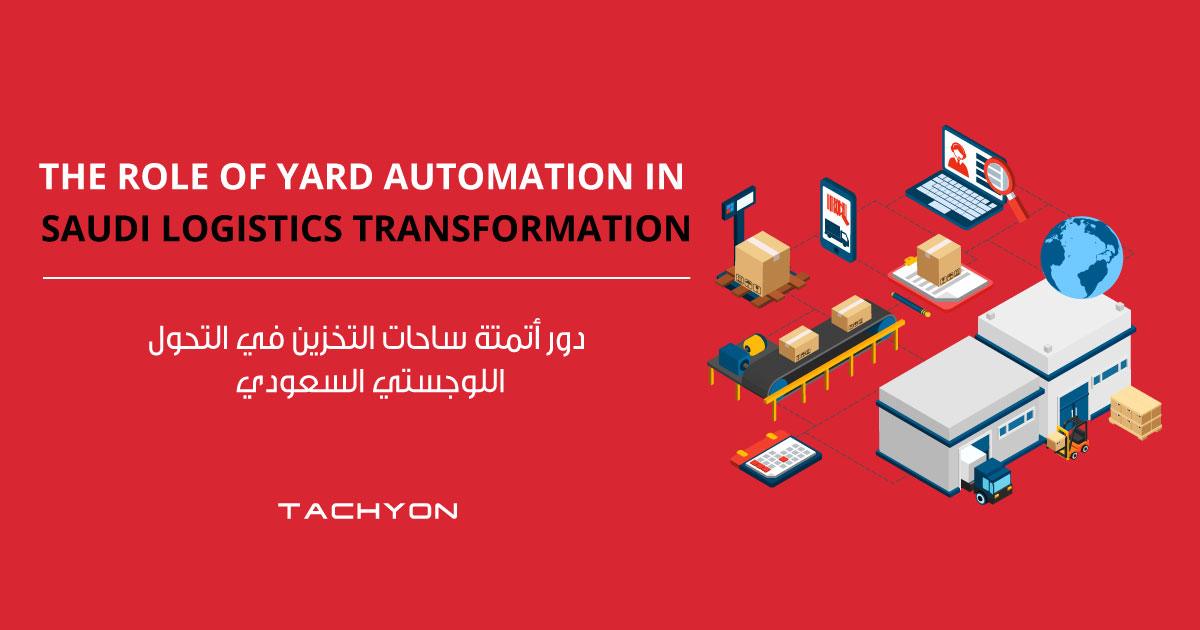 THE ROLE OF YARD AUTOMATION IN SAUDI LOGISTICS TRANSFORMATION

دور أتمتة ساحات التخزين في التحول اللوجستي السعودي

TACHYON